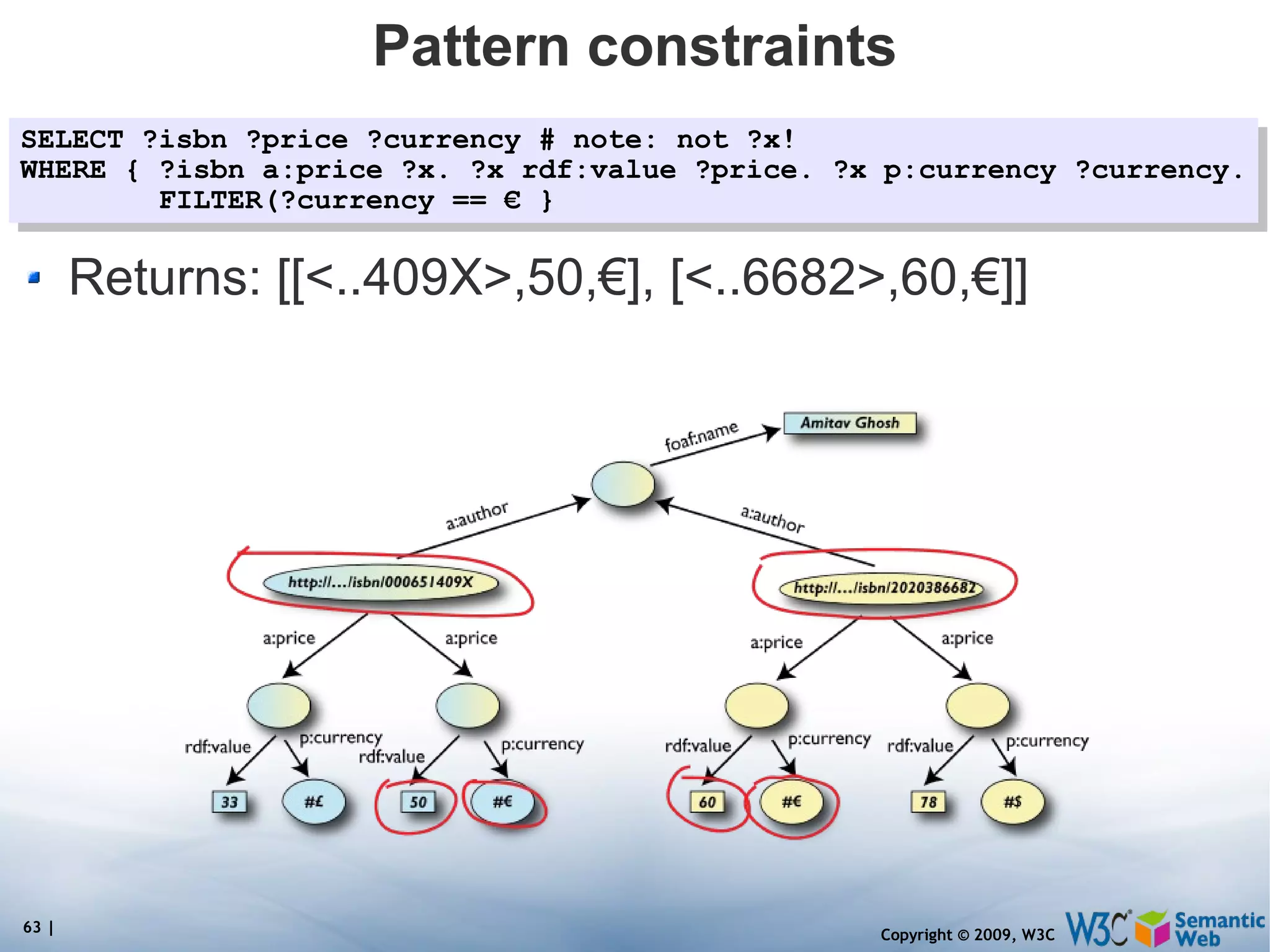 Pattern constraints

SELECT ?isbn ?price ?currency # note: not ?x!
WHERE { ?isbn a:price ?x. ?x rdf:value ?price. ?x p:currency ?currency.
FILTER(?currency == € }

Returns: [[<..409X>,50,€], [<..6682>,60,€]]

foaf:name
Amitav Ghosh
a:author
a:author
http://.../isbn/000651409X
http://.../isbn/2020386682
a:price
a:price
a:price
a:price
rdf:value
p:currency
rdf:value
p:currency
rdf:value
p:currency
rdf:value
p:currency
33
#£
50
#€
60
#€
78
#$

63 |
Copyright © 2009, W3C
W3C
Semantic Web